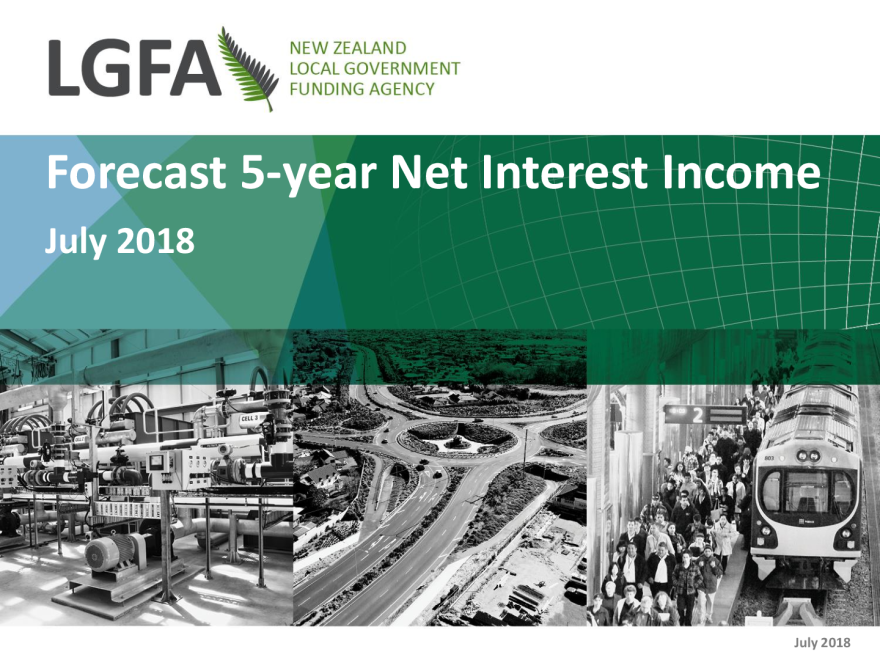 LGFA
NEW ZEALAND
LOCAL GOVERNMENT
FUNDING AGENCY

Forecast 5-year Net Interest Income

July 2018

CELL 3

2

July 2018